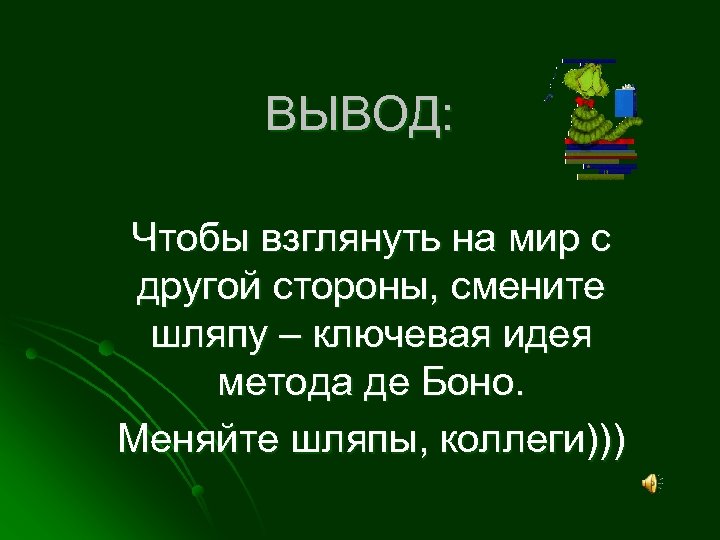 ВЫВОД:

Чтобы взглянуть на мир с другой стороны, смените шляпу – ключевая идея метода де Боно.

Меняйте шляпы, коллеги)))